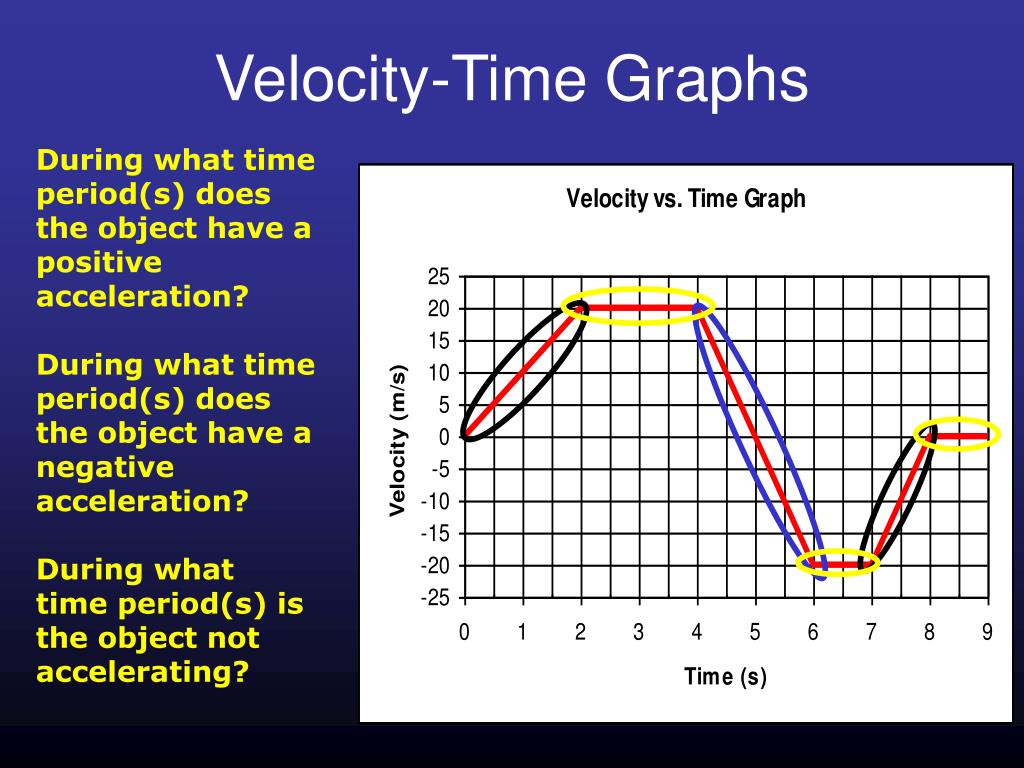 Velocity-Time Graphs

During what time period(s) does the object have a positive acceleration?

During what time period(s) does the object have a negative acceleration?

During what time period(s) is the object not accelerating?

Velocity vs. Time Graph

Velocity (m/s)

25
20
15
10
5
0
-5
-10
-15
-20
-25

0 1 2 3 4 5 6 7 8 9

Time (s)